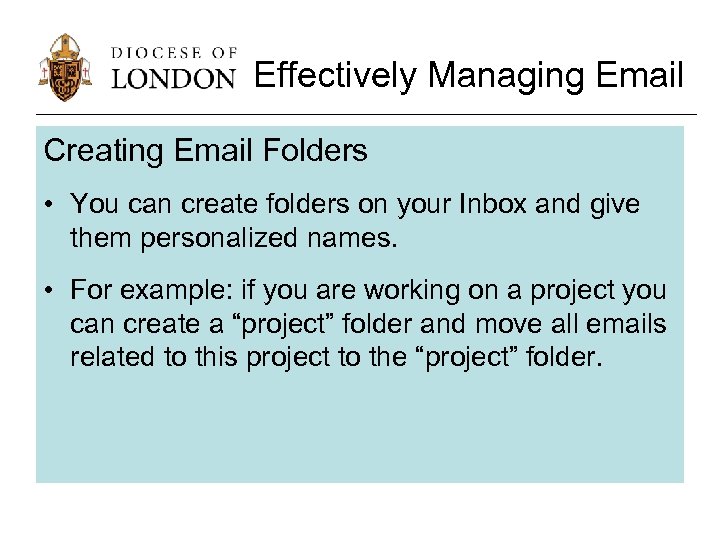 DIOCESE OF LONDON

Effectively Managing Email

Creating Email Folders

• You can create folders on your Inbox and give them personalized names.

• For example: if you are working on a project you can create a “project” folder and move all emails related to this project to the “project” folder.